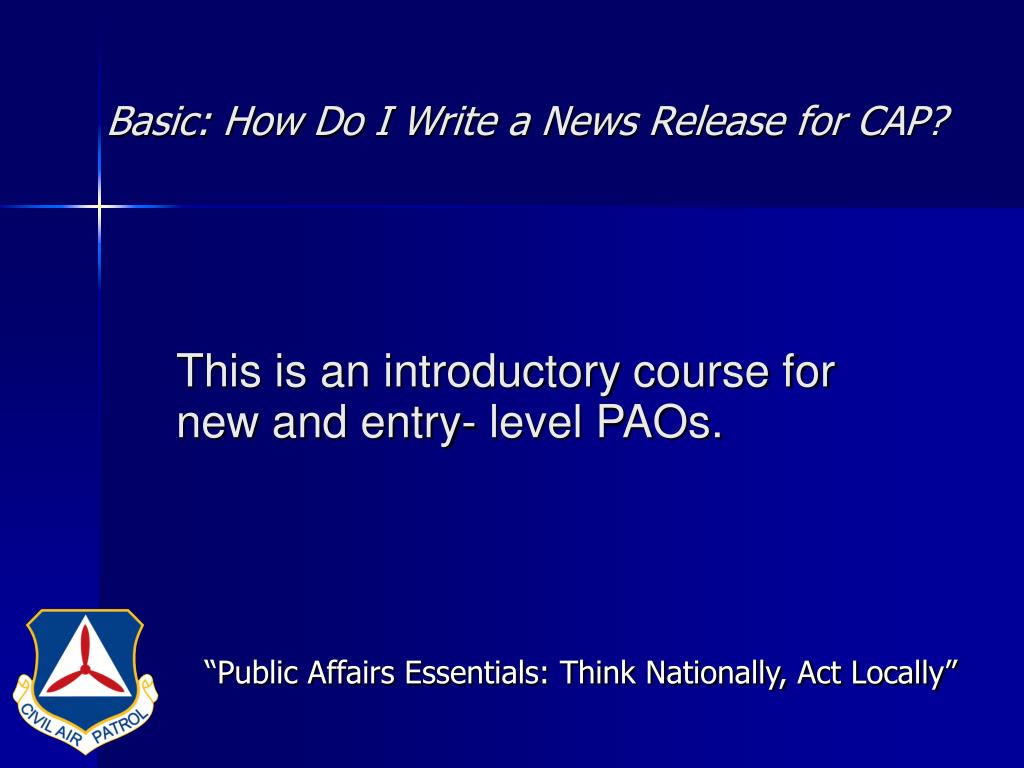 Basic: How Do I Write a News Release for CAP?

This is an introductory course for new and entry- level PAOs.

CIVIL AIR PATROL

“Public Affairs Essentials: Think Nationally, Act Locally”